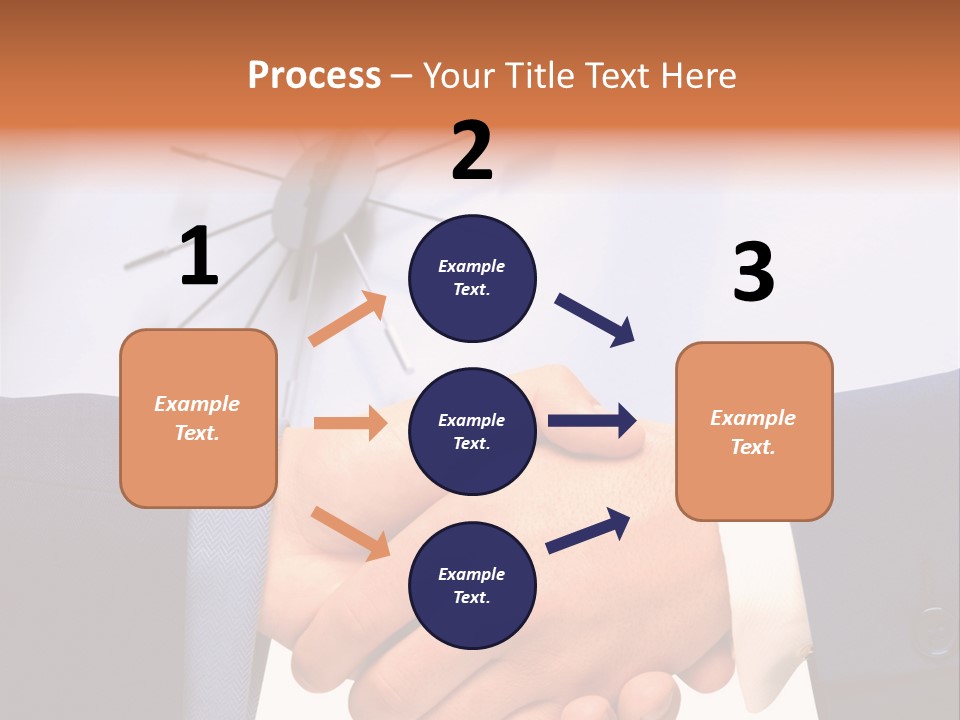 Process – Your Title Text Here

1

Example Text.

2

Example Text.

Example Text.

Example Text.

3

Example Text.